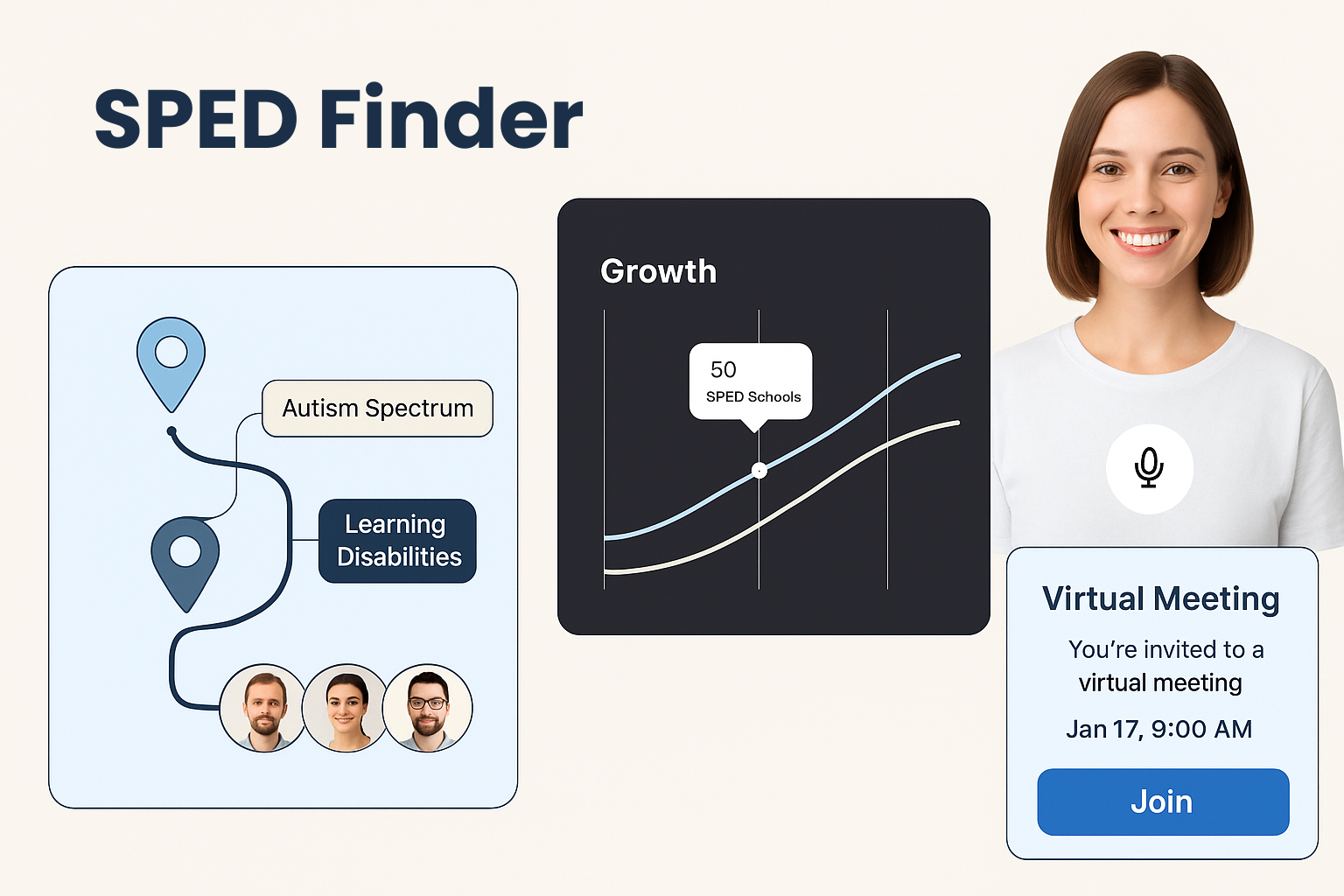 SPED Finder

Autism Spectrum

Learning Disabilities

Growth

50
SPED Schools

Virtual Meeting

You're invited to a virtual meeting

Jan 17, 9:00 AM

Join